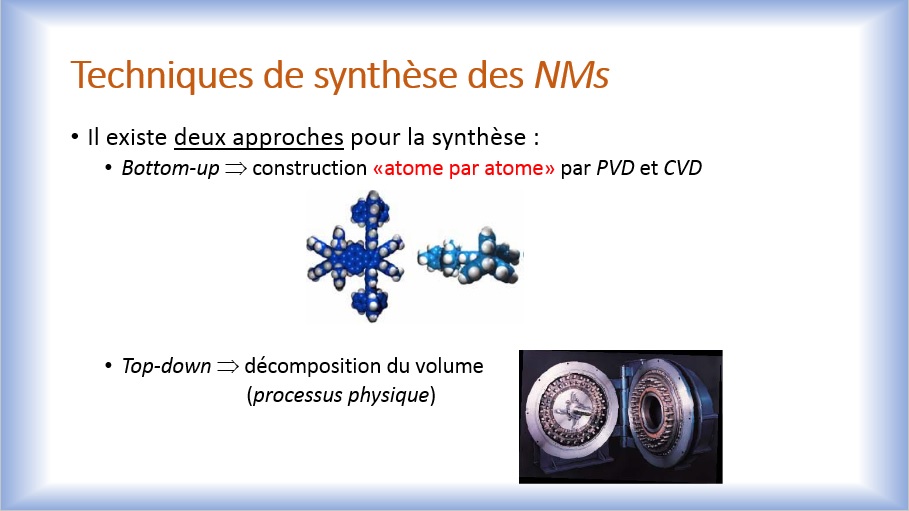 Techniques de synthèse des NMs

• Il existe deux approches pour la synthèse :

• Bottom-up $\Rightarrow$ construction «atome par atome» par PVD et CVD

• Top-down $\Rightarrow$ décomposition du volume (processus physique)